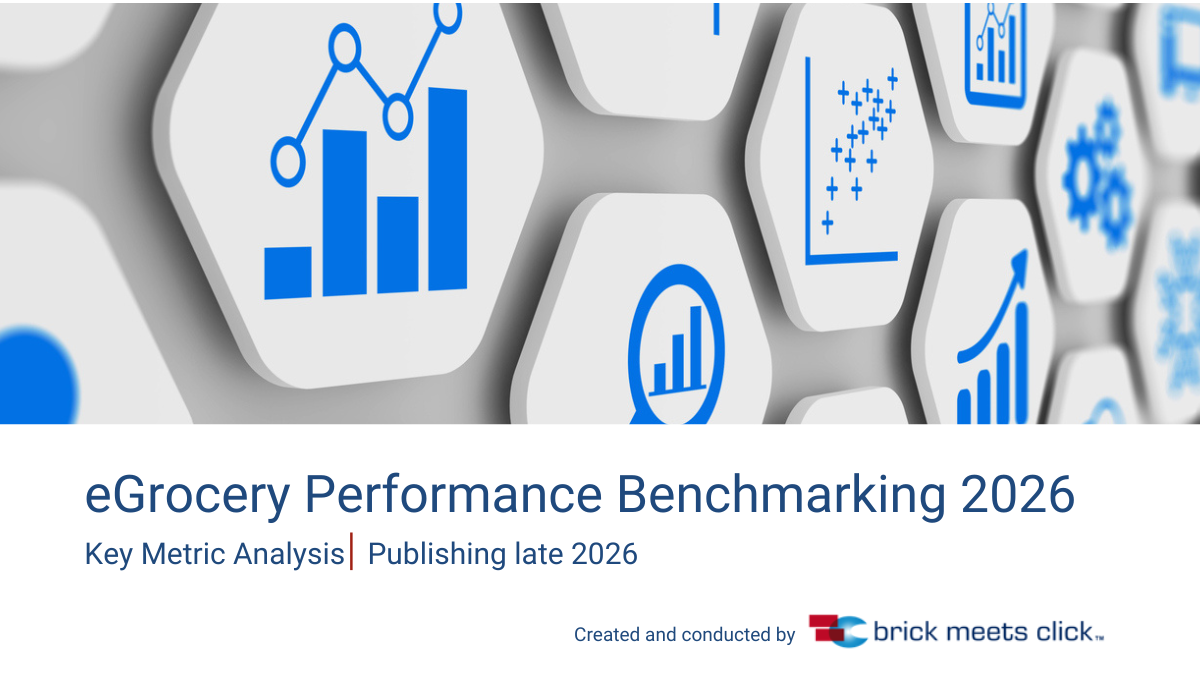 eGrocery Performance Benchmarking 2026

Key Metric Analysis | Publishing late 2026

Created and conducted by brick meets click™